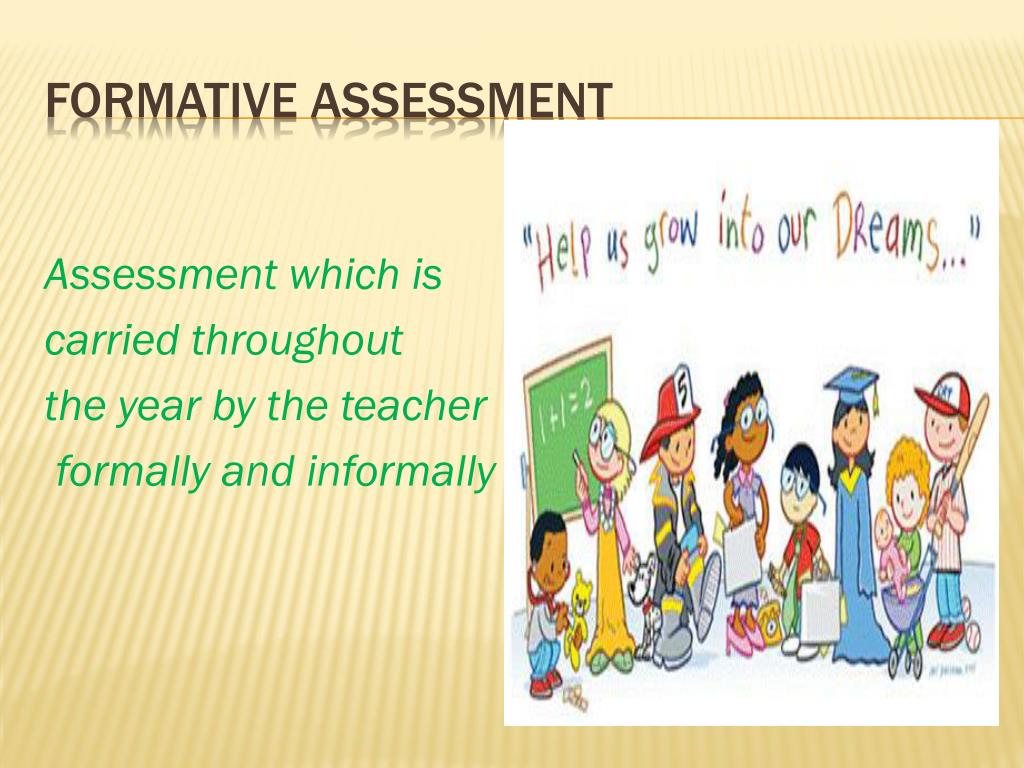 FORMATIVE ASSESSMENT

Assessment which is carried throughout the year by the teacher formally and informally

"Help us grow into our Dreams..."

1+1=2

5